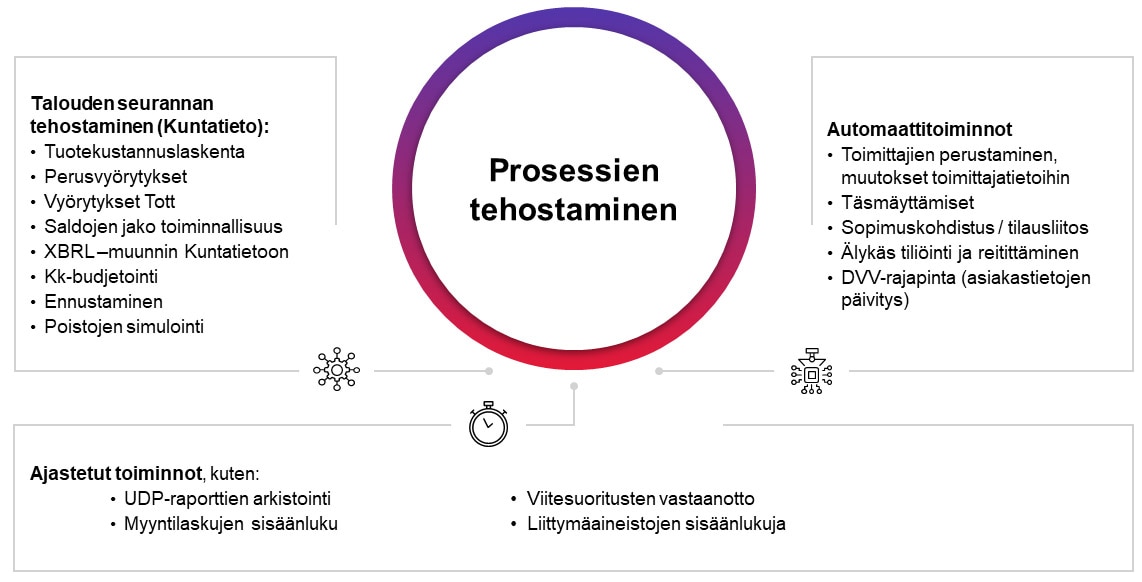 Talouden seurannan tehostaminen (Kuntatieto):
• Tuotekustannuslaskenta
• Perusvyörytykset
• Vyörytykset Tott
• Saldojen jako toiminnallisuus
• XBRL –muunnin Kuntatietoon
• Kk-budjetointi
• Ennustaminen
• Poistojen simulointi

Prosessien tehostaminen

Automaattitoiminnot
• Toimittajien perustaminen, muutokset toimittajatietoihin
• Täsmäyttämiset
• Sopimuskohdistus / tilausliitos
• Älykäs tiliöinti ja reitittäminen
• DVV-rajapinta (asiakastietojen päivitys)

Ajastetut toiminnot, kuten:
• UDP-raporttien arkistointi
• Myyntilaskujen sisäänluku
• Viitesuoritusten vastaanotto
• Liittymäaineistojen sisäänlukuja